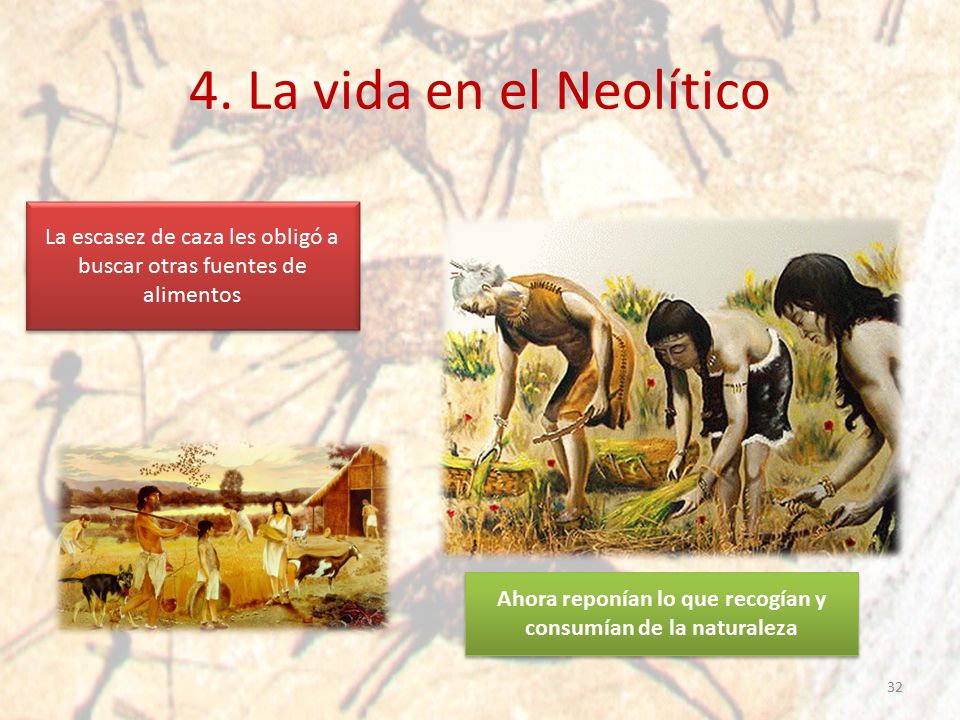 4. La vida en el Neolítico

La escasez de caza les obligó a buscar otras fuentes de alimentos

Ahora reponían lo que recogían y consumían de la naturaleza

32